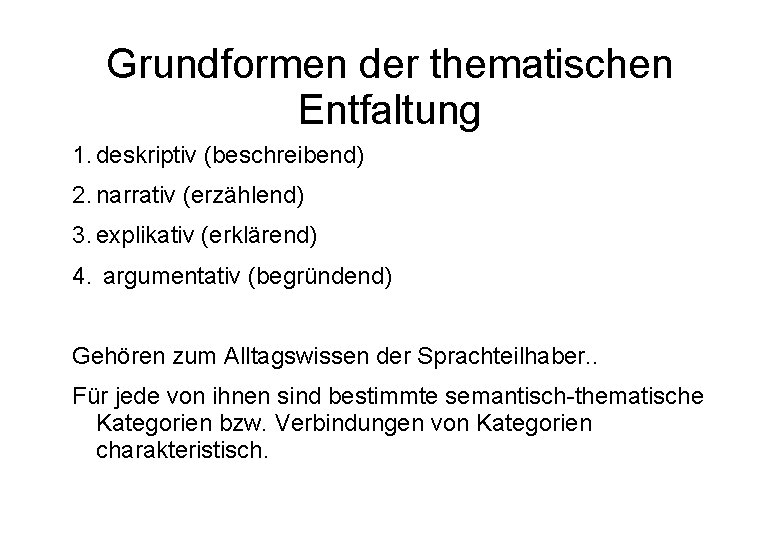 Grundformen der thematischen Entfaltung

1. deskriptiv (beschreibend)
2. narrativ (erzählend)
3. explikativ (erklärend)
4. argumentativ (begründend)

Gehören zum Alltagswissen der Sprachteilhaber..

Für jede von ihnen sind bestimmte semantisch-thematische Kategorien bzw. Verbindungen von Kategorien charakteristisch.